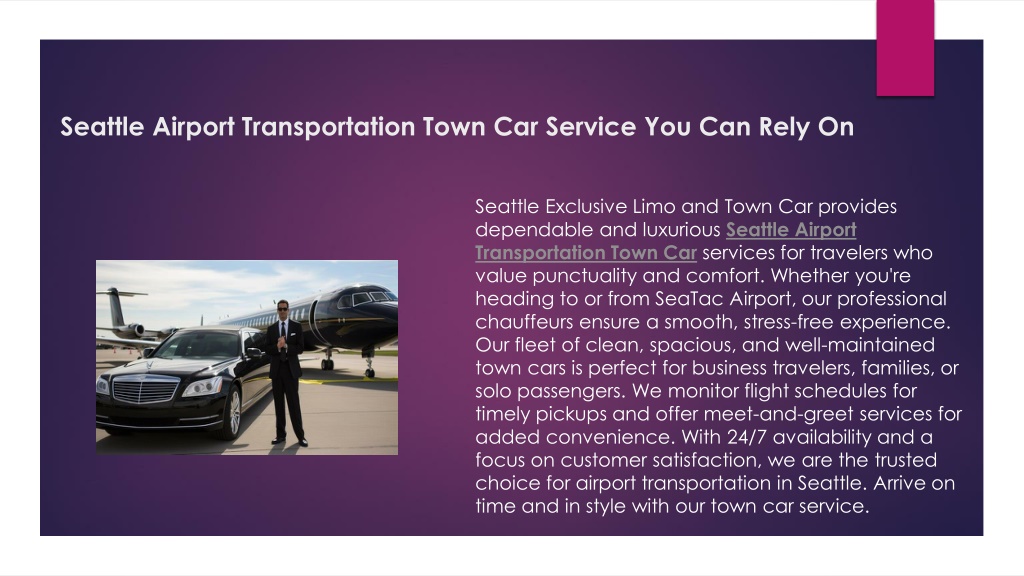 Seattle Airport Transportation Town Car Service You Can Rely On

Seattle Exclusive Limo and Town Car provides dependable and luxurious Seattle Airport Transportation Town Car services for travelers who value punctuality and comfort. Whether you're heading to or from SeaTac Airport, our professional chauffeurs ensure a smooth, stress-free experience. Our fleet of clean, spacious, and well-maintained town cars is perfect for business travelers, families, or solo passengers. We monitor flight schedules for timely pickups and offer meet-and-greet services for added convenience. With 24/7 availability and a focus on customer satisfaction, we are the trusted choice for airport transportation in Seattle. Arrive on time and in style with our town car service.